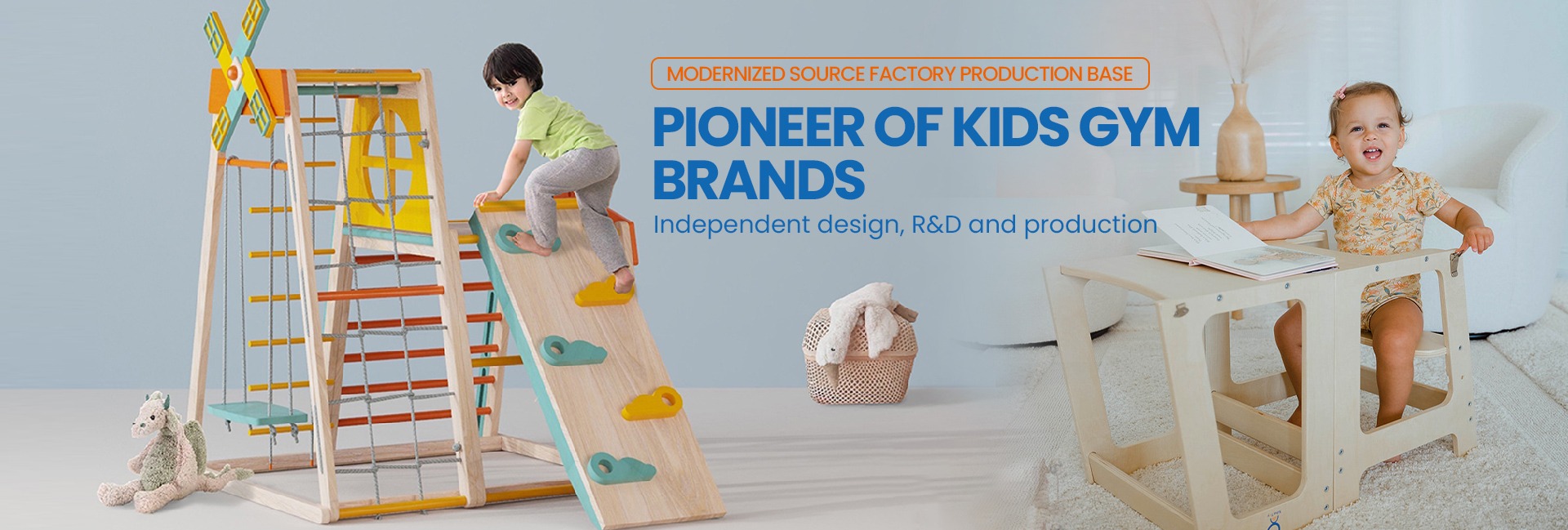 MODERNIZED SOURCE FACTORY PRODUCTION BASE

PIONEER OF KIDS GYM BRANDS

Independent design, R&D and production